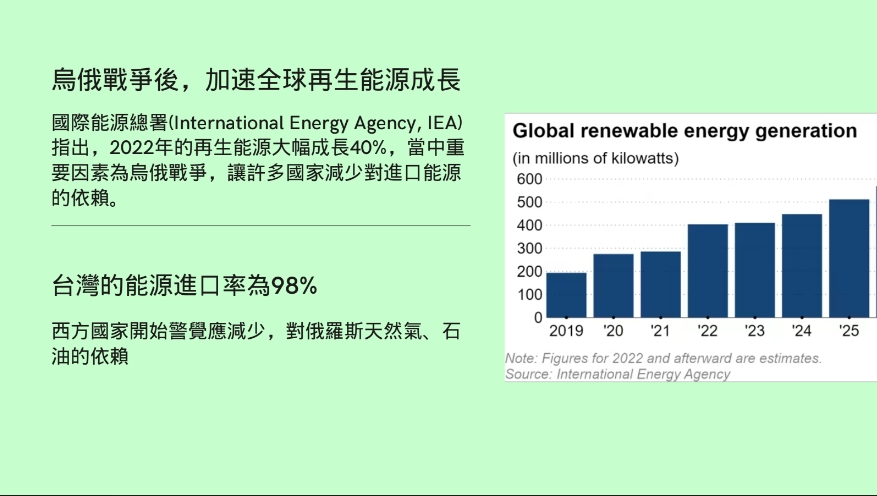 烏俄戰爭後，加速全球再生能源成長

國際能源總署(International Energy Agency, IEA)指出，2022年的再生能源大幅成長40%，當中重要因素為烏俄戰爭，讓許多國家減少對進口能源的依賴。

台灣的能源進口率為98%

西方國家開始警覺應減少，對俄羅斯天然氣、石油的依賴

Global renewable energy generation
(in millions of kilowatts)
600
500
400
300
200
100
0
2019 '20 '21 '22 '23 '24 '25
Note: Figures for 2022 and afterward are estimates.
Source: International Energy Agency